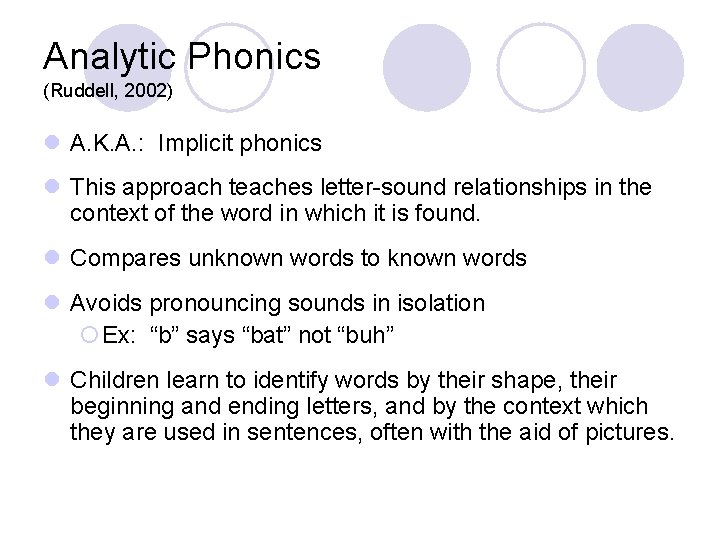 Analytic Phonics
(Ruddell, 2002)

A.K.A.: Implicit phonics

This approach teaches letter-sound relationships in the context of the word in which it is found.

Compares unknown words to known words

Avoids pronouncing sounds in isolation

Ex: “b” says “bat” not “buh”

Children learn to identify words by their shape, their beginning and ending letters, and by the context which they are used in sentences, often with the aid of pictures.